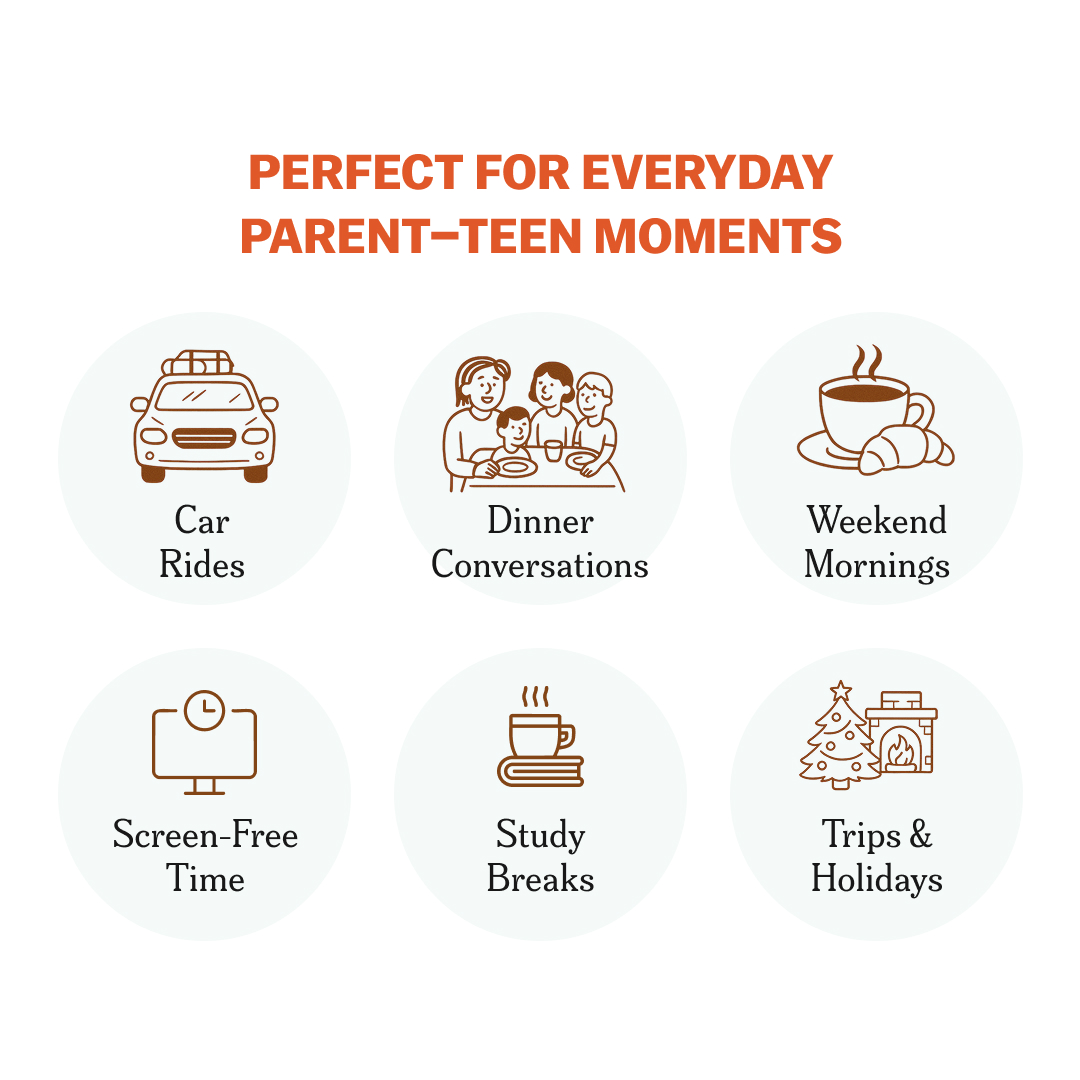 PERFECT FOR EVERYDAY PARENT–TEEN MOMENTS

Car Rides

Dinner Conversations

Weekend Mornings

Screen-Free Time

Study Breaks

Trips & Holidays